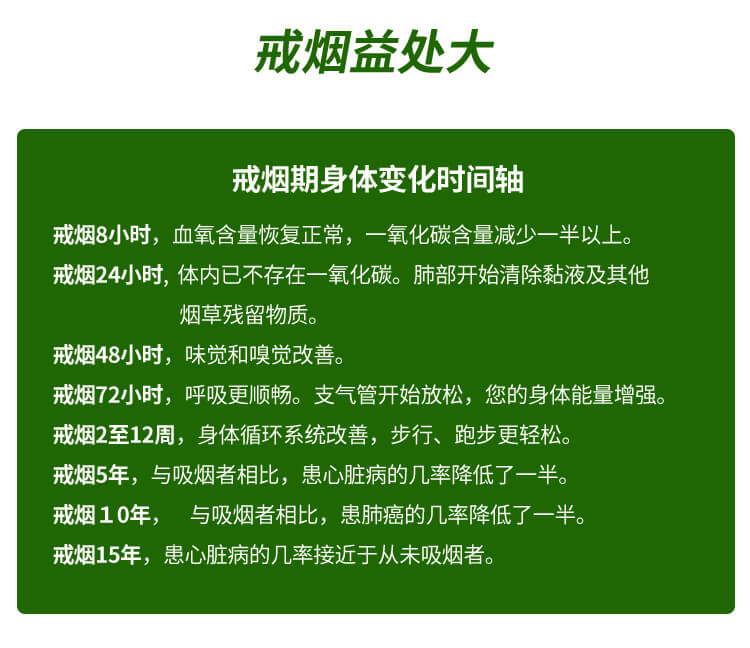 戒烟益处大

戒烟期身体变化时间轴

戒烟8小时，血氧含量恢复正常，一氧化碳含量减少一半以上。

戒烟24小时, 体内已不存在一氧化碳。肺部开始清除黏液及其他烟草残留物质。

戒烟48小时，味觉和嗅觉改善。

戒烟72小时，呼吸更顺畅。支气管开始放松，您的身体能量增强。

戒烟2至12周，身体循环系统改善，步行、跑步更轻松。

戒烟5年，与吸烟者相比，患心脏病的几率降低了一半。

戒烟１0年， 与吸烟者相比，患肺癌的几率降低了一半。

戒烟15年，患心脏病的几率接近于从未吸烟者。